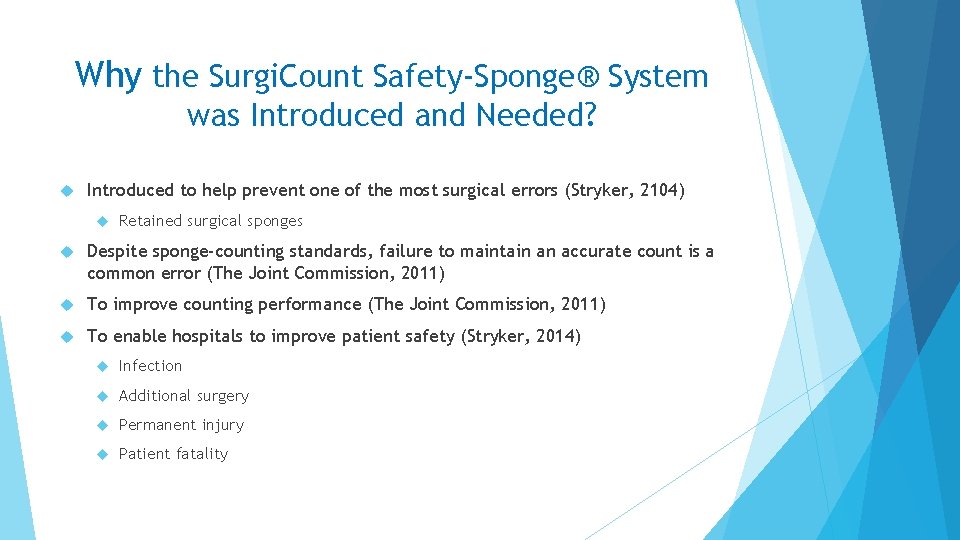 Why the SurgiCount Safety-Sponge® System was Introduced and Needed?

Introduced to help prevent one of the most surgical errors (Stryker, 2104)

Retained surgical sponges

Despite sponge-counting standards, failure to maintain an accurate count is a common error (The Joint Commission, 2011)

To improve counting performance (The Joint Commission, 2011)

To enable hospitals to improve patient safety (Stryker, 2014)

Infection

Additional surgery

Permanent injury

Patient fatality